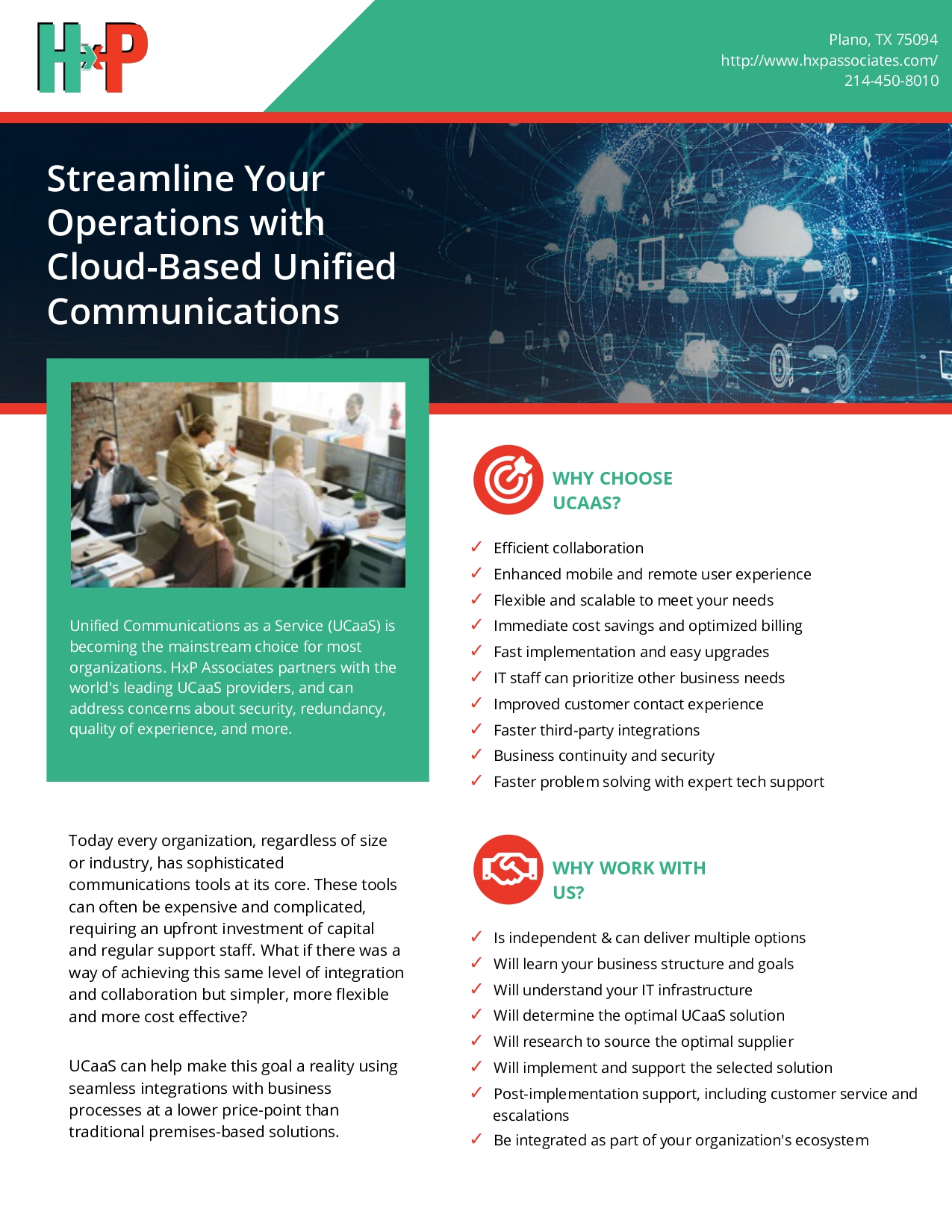 HxP

Plano, TX 75094
http://www.hxpassociates.com/
214-450-8010

Streamline Your Operations with Cloud-Based Unified Communications

Unified Communications as a Service (UCaaS) is becoming the mainstream choice for most organizations. HxP Associates partners with the world's leading UCaaS providers, and can address concerns about security, redundancy, quality of experience, and more.

Today every organization, regardless of size or industry, has sophisticated communications tools at its core. These tools can often be expensive and complicated, requiring an upfront investment of capital and regular support staff. What if there was a way of achieving this same level of integration and collaboration but simpler, more flexible and more cost effective?

UCaaS can help make this goal a reality using seamless integrations with business processes at a lower price-point than traditional premises-based solutions.

WHY CHOOSE UCAAS?

✓ Efficient collaboration
✓ Enhanced mobile and remote user experience
✓ Flexible and scalable to meet your needs
✓ Immediate cost savings and optimized billing
✓ Fast implementation and easy upgrades
✓ IT staff can prioritize other business needs
✓ Improved customer contact experience
✓ Faster third-party integrations
✓ Business continuity and security
✓ Faster problem solving with expert tech support

WHY WORK WITH US?

✓ Is independent & can deliver multiple options
✓ Will learn your business structure and goals
✓ Will understand your IT infrastructure
✓ Will determine the optimal UCaaS solution
✓ Will research to source the optimal supplier
✓ Will implement and support the selected solution
✓ Post-implementation support, including customer service and escalations
✓ Be integrated as part of your organization's ecosystem